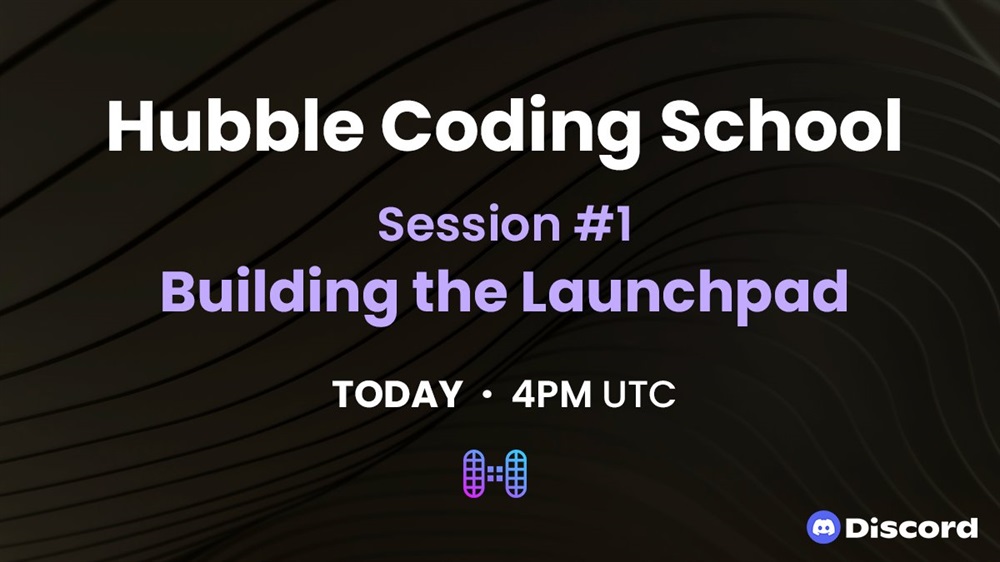 Hubble Coding School

Session #1
Building the Launchpad

TODAY • 4PM UTC

Discord